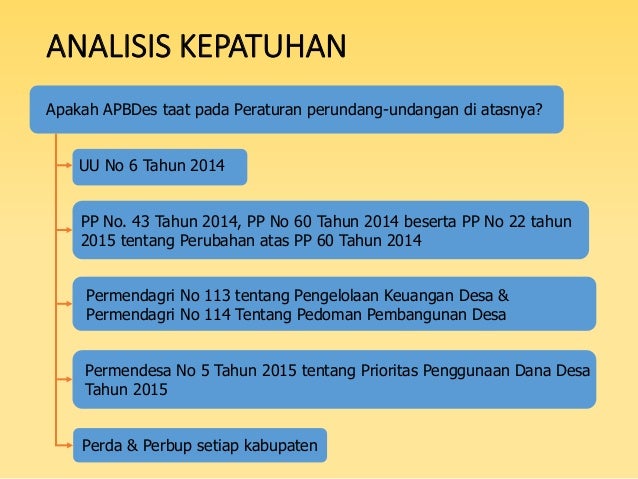 ANALISIS KEPATUHAN

Apakah APBDes taat pada Peraturan perundang-undangan di atasnya?

UU No 6 Tahun 2014

PP No. 43 Tahun 2014, PP No 60 Tahun 2014 beserta PP No 22 tahun 2015 tentang Perubahan atas PP 60 Tahun 2014

Permendagri No 113 tentang Pengelolaan Keuangan Desa & Permendagri No 114 Tentang Pedoman Pembangunan Desa

Permendesa No 5 Tahun 2015 tentang Prioritas Penggunaan Dana Desa Tahun 2015

Perda & Perbup setiap kabupaten